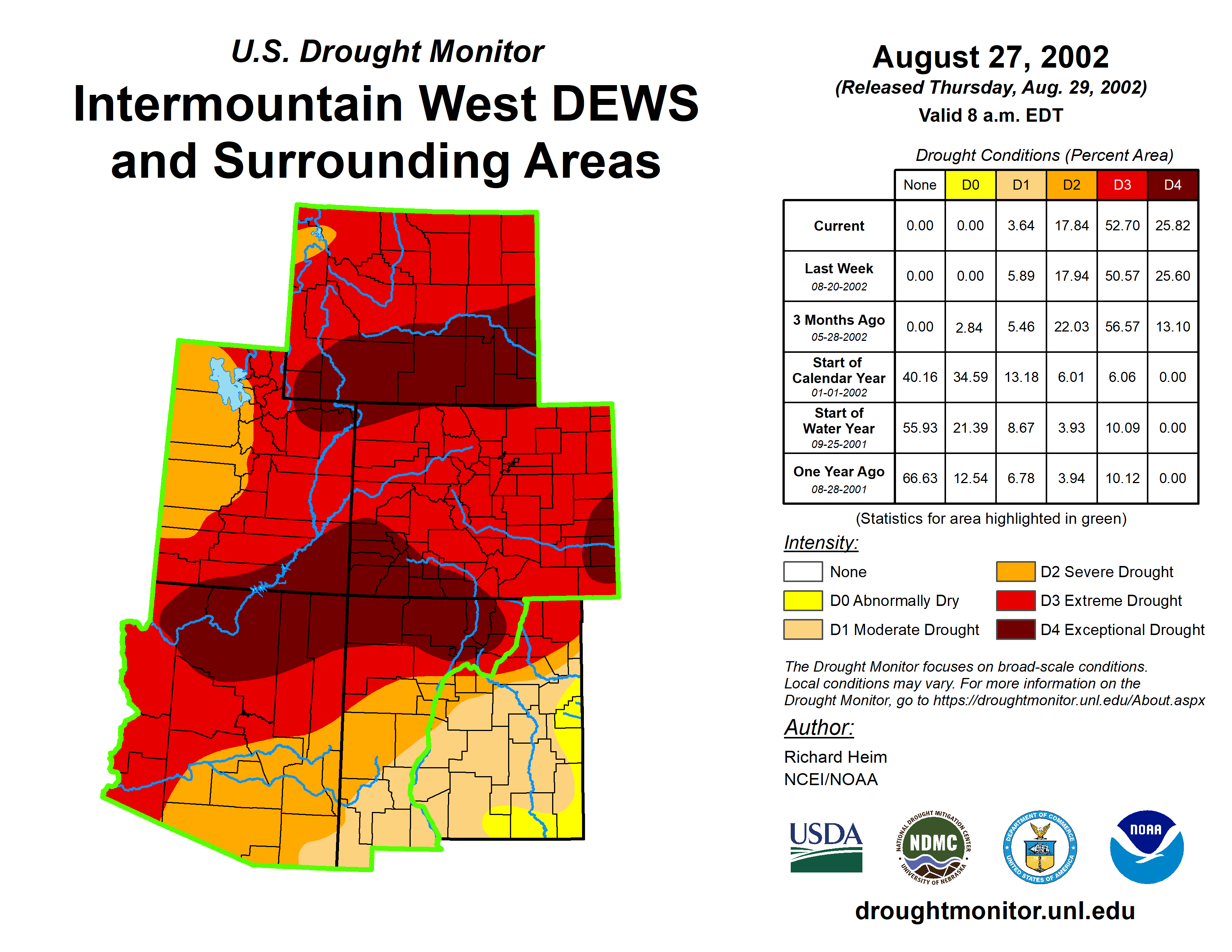 U.S. Drought Monitor
Intermountain West DEWS and Surrounding Areas

August 27, 2002
(Released Thursday, Aug. 29, 2002)
Valid 8 a.m. EDT

Drought Conditions (Percent Area)

| | None | D0 | D1 | D2 | D3 | D4 |
|---|---|---|---|---|---|---|
| Current | 0.00 | 0.00 | 3.64 | 17.84 | 52.70 | 25.82 |
| Last Week 08-20-2002 | 0.00 | 0.00 | 5.89 | 17.94 | 50.57 | 25.60 |
| 3 Months Ago 05-28-2002 | 0.00 | 2.84 | 5.46 | 22.03 | 56.57 | 13.10 |
| Start of Calendar Year 01-01-2002 | 40.16 | 34.59 | 13.18 | 6.01 | 6.06 | 0.00 |
| Start of Water Year 09-25-2001 | 55.93 | 21.39 | 8.67 | 3.93 | 10.09 | 0.00 |
| One Year Ago 08-28-2001 | 66.63 | 12.54 | 6.78 | 3.94 | 10.12 | 0.00 |

(Statistics for area highlighted in green)

Intensity:
None
D0 Abnormally Dry
D1 Moderate Drought
D2 Severe Drought
D3 Extreme Drought
D4 Exceptional Drought

The Drought Monitor focuses on broad-scale conditions. Local conditions may vary. For more information on the Drought Monitor, go to https://droughtmonitor.unl.edu/About.aspx

Author:
Richard Heim
NCEI/NOAA

USDA
NATIONAL DROUGHT MITIGATION CENTER NDMC UNIVERSITY OF NEBRASKA
DEPARTMENT OF COMMERCE UNITED STATES OF AMERICA
NOAA

droughtmonitor.unl.edu